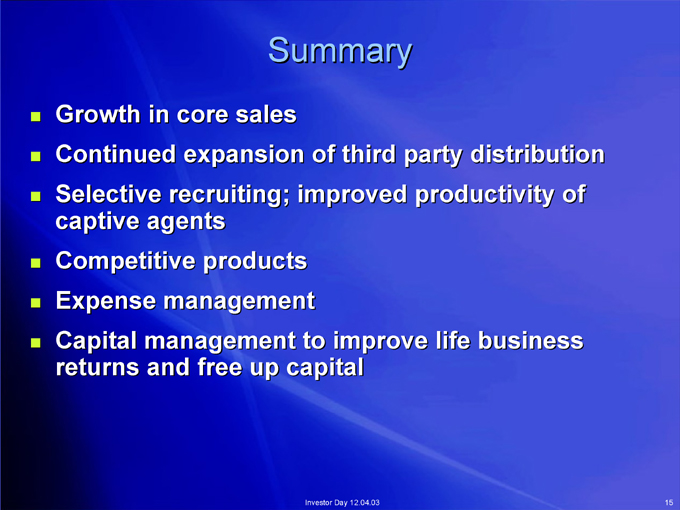 Summary

- Growth in core sales
- Continued expansion of third party distribution
- Selective recruiting; improved productivity of captive agents
- Competitive products
- Expense management
- Capital management to improve life business returns and free up capital

Investor Day 12.04.03

15